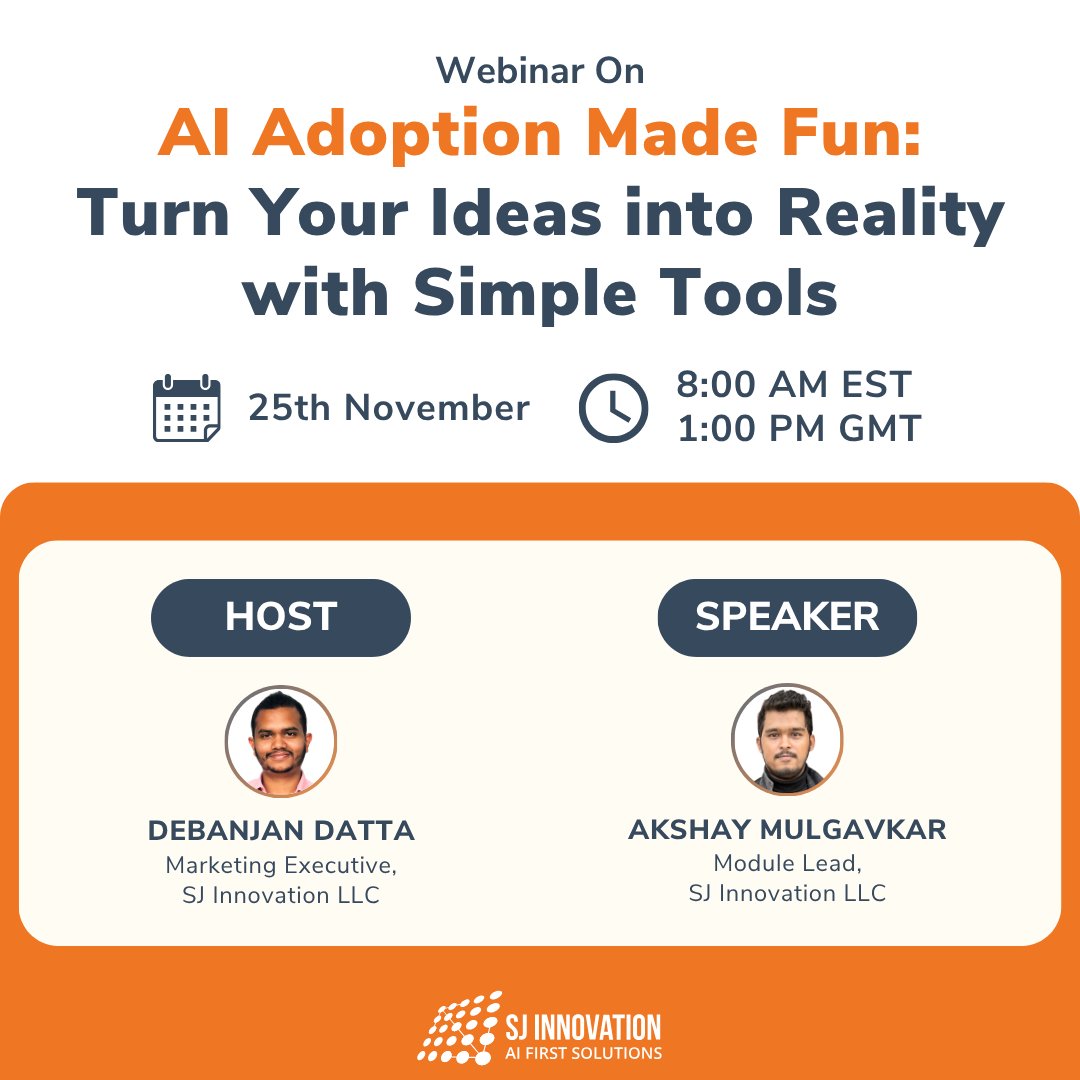 Webinar On
AI Adoption Made Fun:
Turn Your Ideas into Reality with Simple Tools

25th November

8:00 AM EST
1:00 PM GMT

HOST

DEBANJAN DATTA
Marketing Executive,
SJ Innovation LLC

SPEAKER

AKSHAY MULGAVKAR
Module Lead,
SJ Innovation LLC

SJ INNOVATION
AI FIRST SOLUTIONS